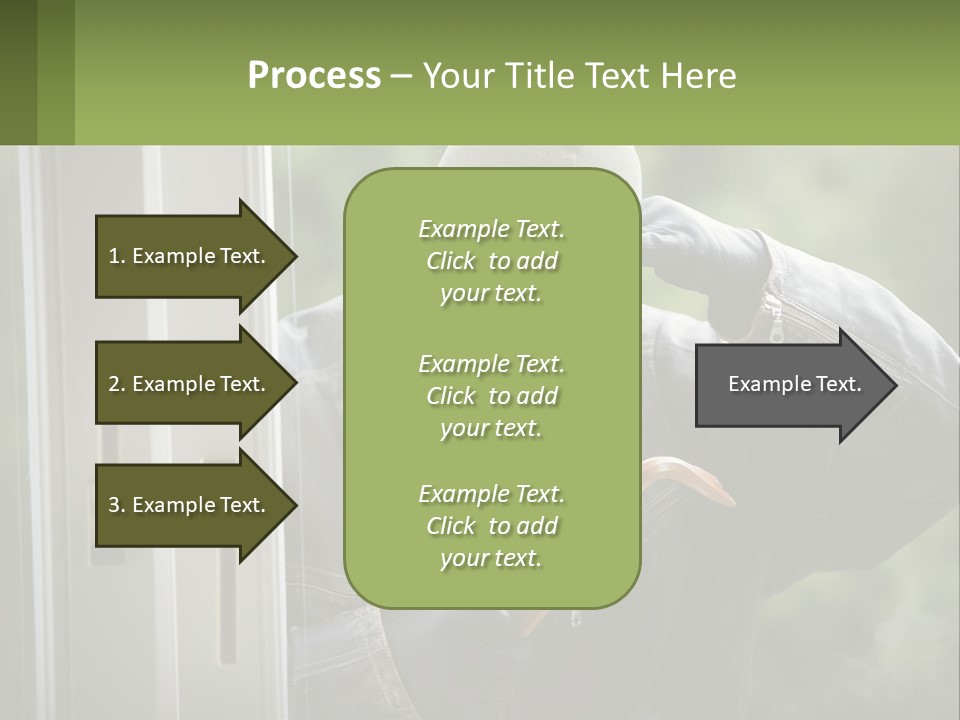 Process – Your Title Text Here

1. Example Text.

2. Example Text.

3. Example Text.

Example Text. Click to add your text.

Example Text. Click to add your text.

Example Text. Click to add your text.

Example Text.